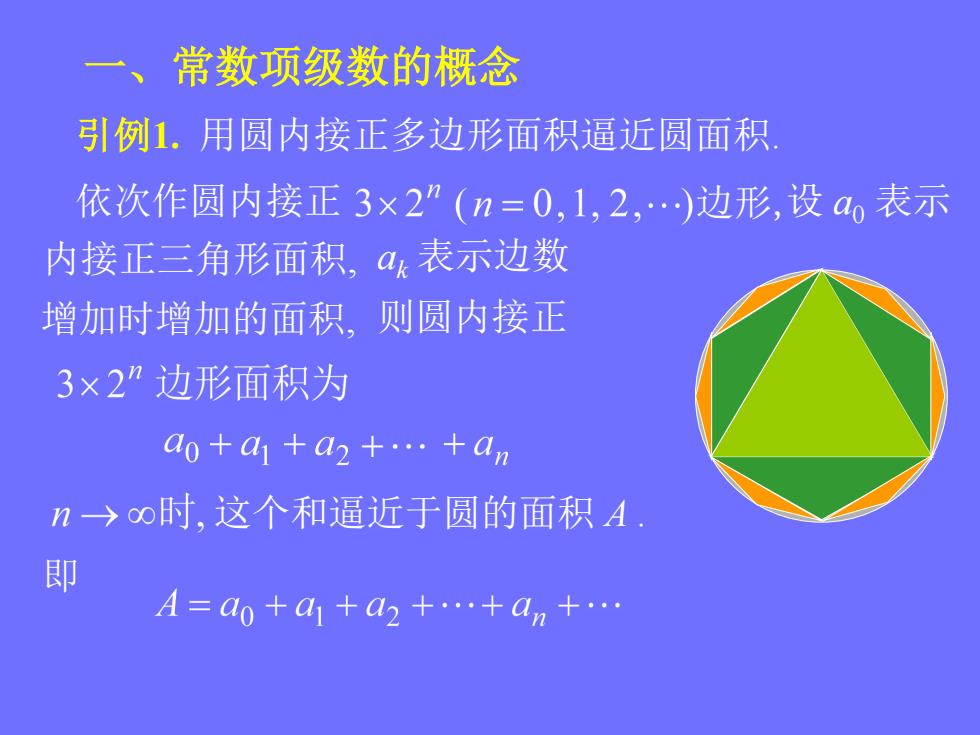 一、常数项级数的概念

引例1. 用圆内接正多边形面积逼近圆面积.

依次作圆内接正 $3\times 2^n$ $(n=0,1,2,\cdots)$边形, 设 $a_0$ 表示内接正三角形面积, $a_k$ 表示边数增加时增加的面积, 则圆内接正 $3\times 2^n$ 边形面积为

$a_0+a_1+a_2+\cdots+a_n$

$n\to\infty$时, 这个和逼近于圆的面积 $A$ .

即

$A=a_0+a_1+a_2+\cdots+a_n+\cdots$